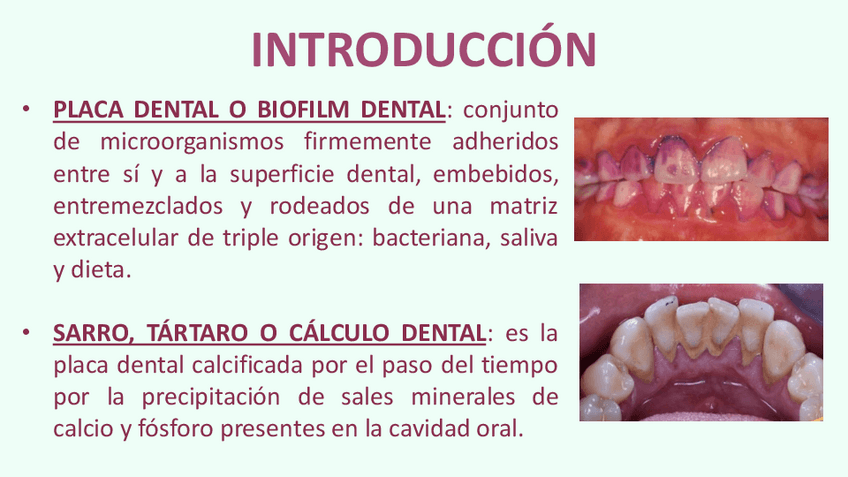 INTRODUCCIÓN

• PLACA DENTAL O BIOFILM DENTAL: conjunto de microorganismos firmemente adheridos entre sí y a la superficie dental, embebidos, entremezclados y rodeados de una matriz extracelular de triple origen: bacteriana, saliva y dieta.

• SARRO, TÁRTARO O CÁLCULO DENTAL: es la placa dental calcificada por el paso del tiempo por la precipitación de sales minerales de calcio y fósforo presentes en la cavidad oral.